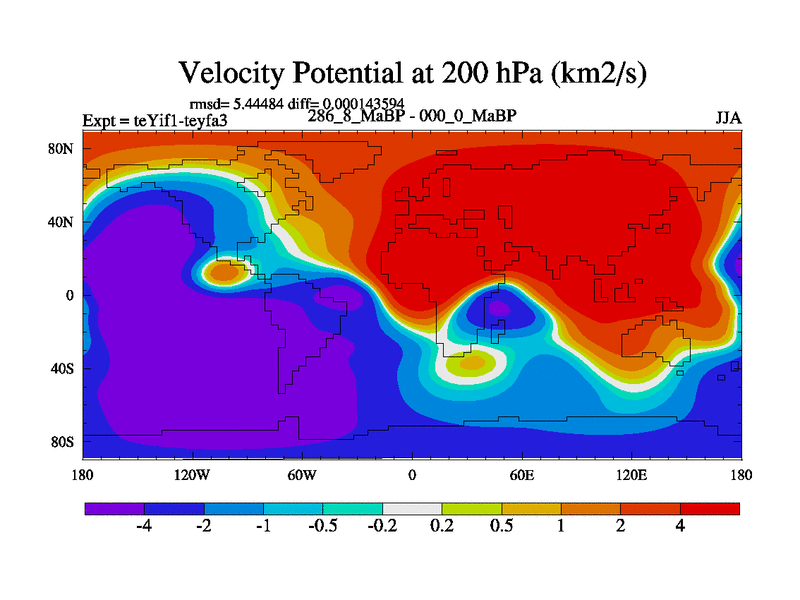 Velocity Potential at 200 hPa (km2/s)

rmsd= 5.44484 diff= 0.000143594

Expt = teYif1-teyfa3

286_8_MaBP - 000_0_MaBP

JJA

80N
40N
0
40S
80S

180 120W 60W 0 60E 120E 180

-4 -2 -1 -0.5 -0.2 0.2 0.5 1 2 4